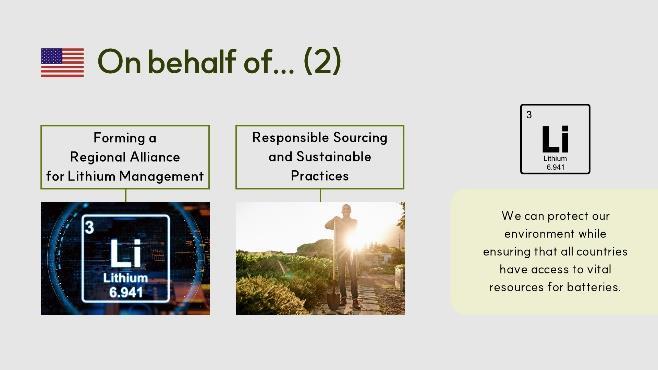 On behalf of... (2)

Forming a Regional Alliance for Lithium Management

3
Li
Lithium
6.941

Responsible Sourcing and Sustainable Practices

3
Li
Lithium
6.941

We can protect our environment while ensuring that all countries have access to vital resources for batteries.